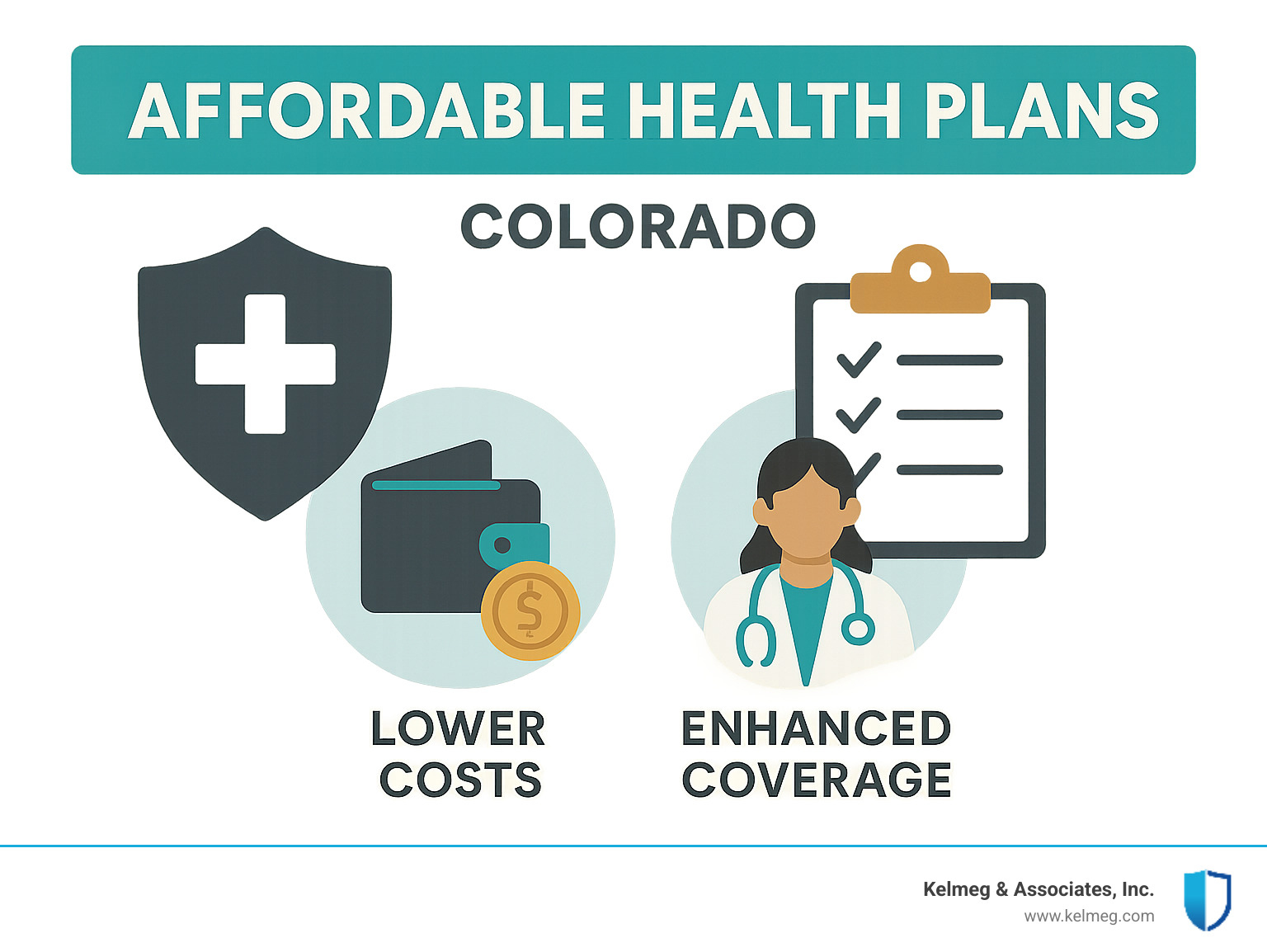 AFFORDABLE HEALTH PLANS

COLORADO

$

LOWER COSTS

ENHANCED COVERAGE

Kelmeg & Associates, Inc.
www.kelmeg.com